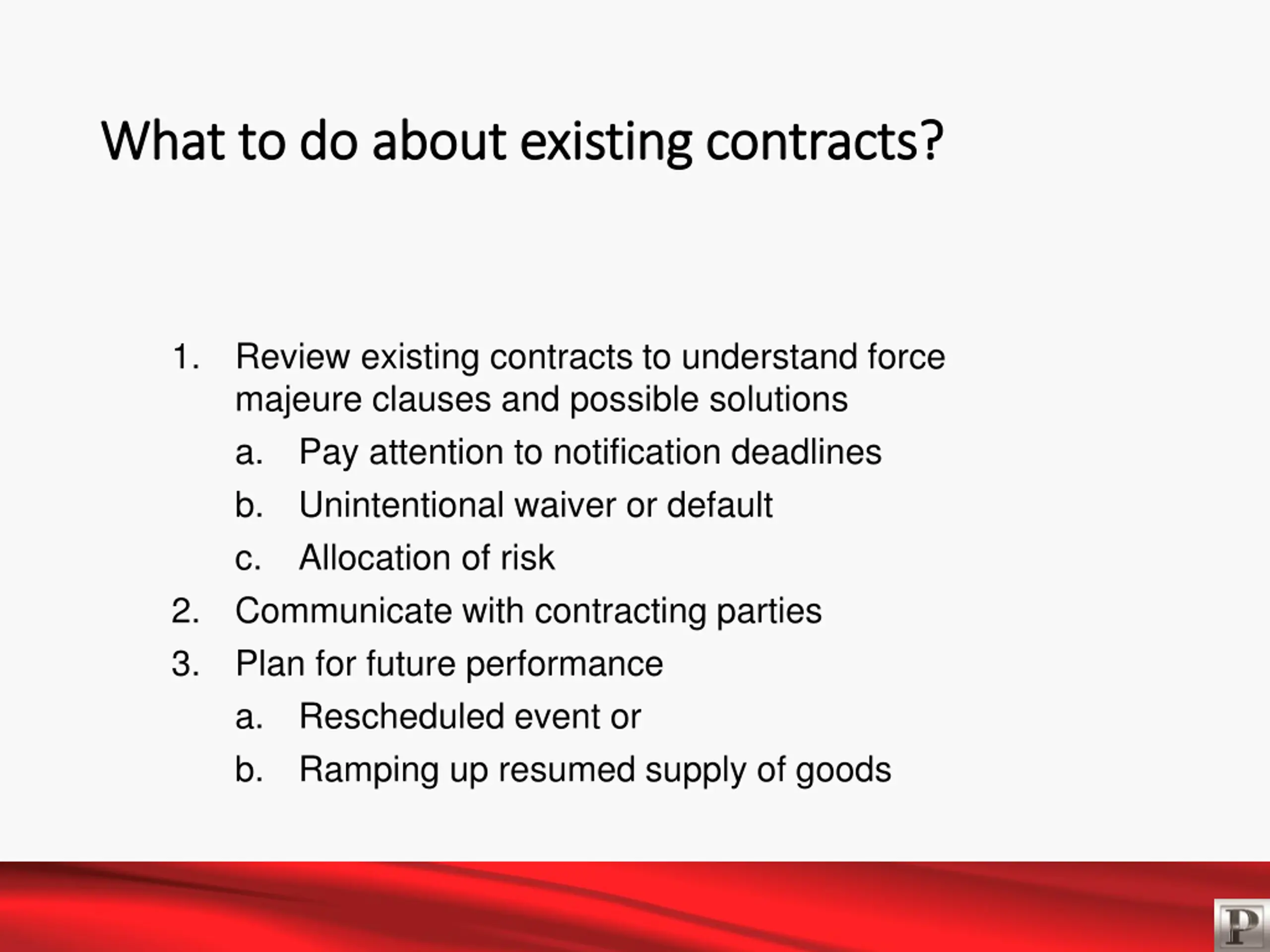 What to do about existing contracts?

1. Review existing contracts to understand force majeure clauses and possible solutions
a. Pay attention to notification deadlines
b. Unintentional waiver or default
c. Allocation of risk
2. Communicate with contracting parties
3. Plan for future performance
a. Rescheduled event or
b. Ramping up resumed supply of goods

P